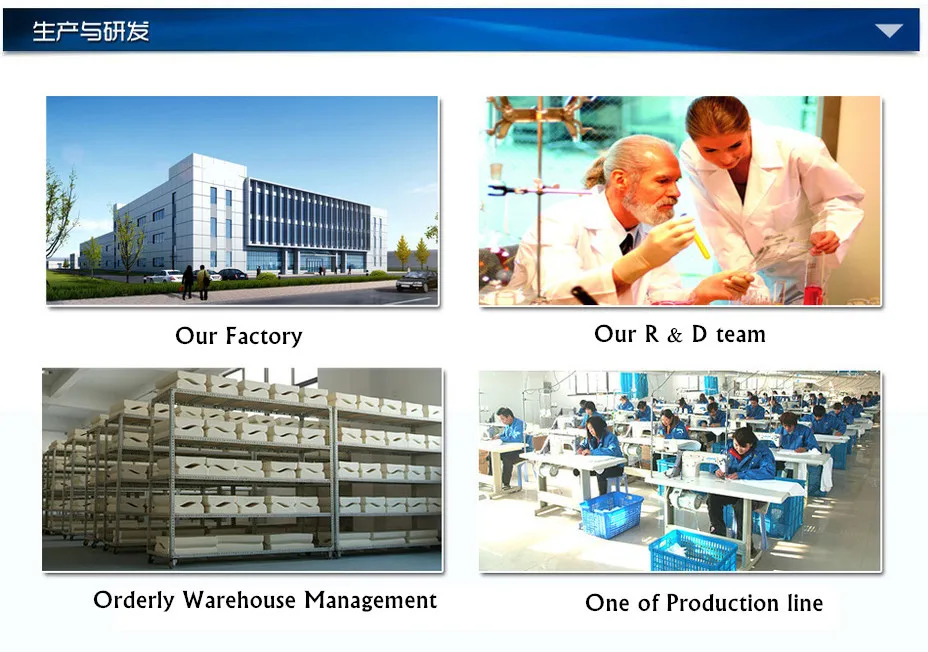 生产与研发

Our Factory

Our R & D team

Orderly Warehouse Management

One of Production line